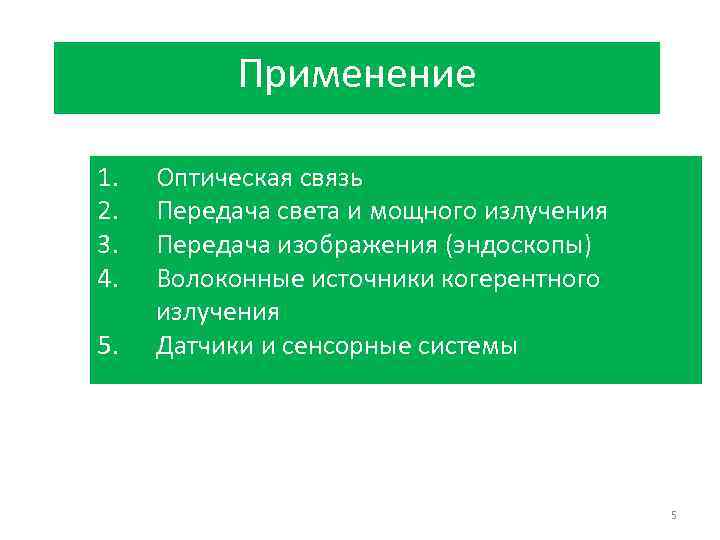 Применение

1. Оптическая связь
2. Передача света и мощного излучения
3. Передача изображения (эндоскопы)
4. Волоконные источники когерентного излучения
5. Датчики и сенсорные системы

5